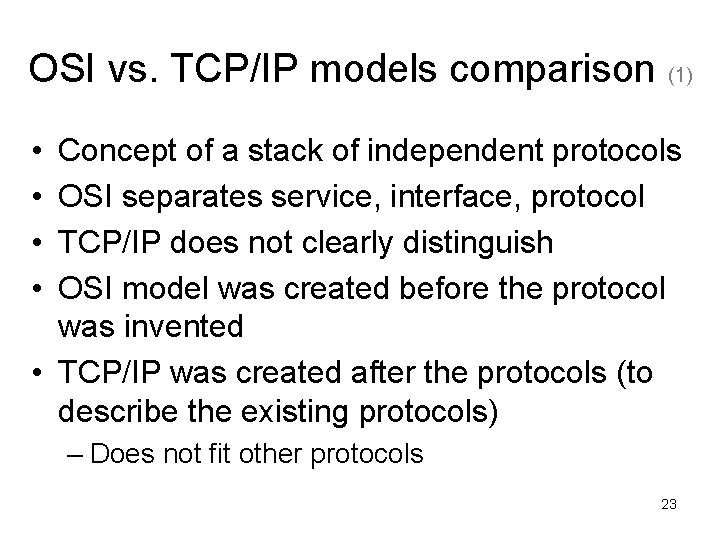 OSI vs. TCP/IP models comparison (1)

• Concept of a stack of independent protocols
• OSI separates service, interface, protocol
• TCP/IP does not clearly distinguish
• OSI model was created before the protocol was invented
• TCP/IP was created after the protocols (to describe the existing protocols)
– Does not fit other protocols

23